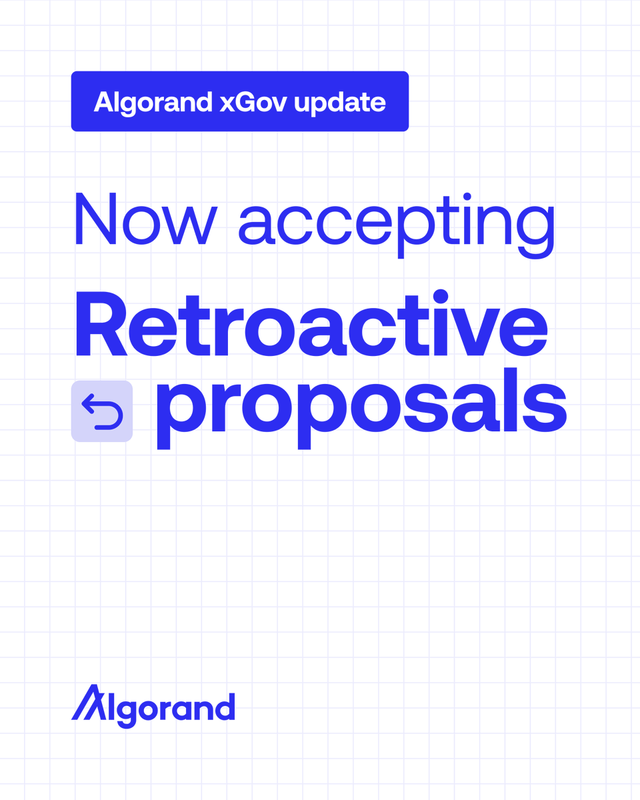 Algorand xGov update

Now accepting

Retroactive proposals

Algorand